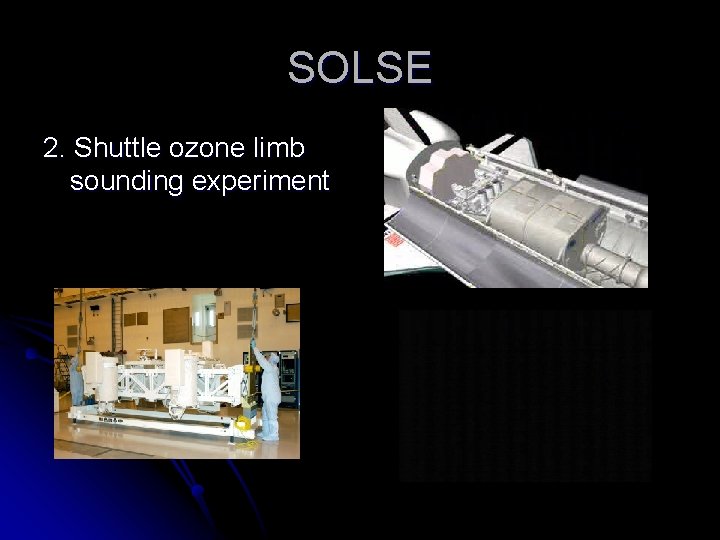 SOLSE

2. Shuttle ozone limb sounding experiment